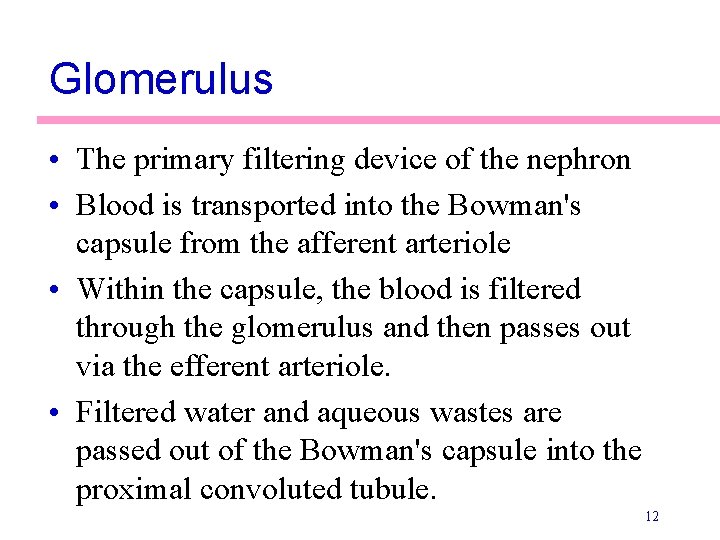 Glomerulus

• The primary filtering device of the nephron
• Blood is transported into the Bowman's capsule from the afferent arteriole
• Within the capsule, the blood is filtered through the glomerulus and then passes out via the efferent arteriole.
• Filtered water and aqueous wastes are passed out of the Bowman's capsule into the proximal convoluted tubule.

12